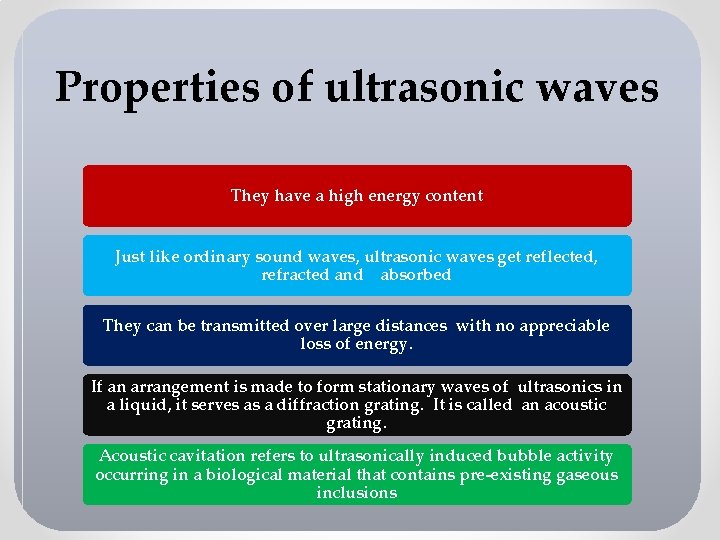 Properties of ultrasonic waves

They have a high energy content

Just like ordinary sound waves, ultrasonic waves get reflected, refracted and absorbed

They can be transmitted over large distances with no appreciable loss of energy.

If an arrangement is made to form stationary waves of ultrasonics in a liquid, it serves as a diffraction grating. It is called an acoustic grating.

Acoustic cavitation refers to ultrasonically induced bubble activity occurring in a biological material that contains pre-existing gaseous inclusions